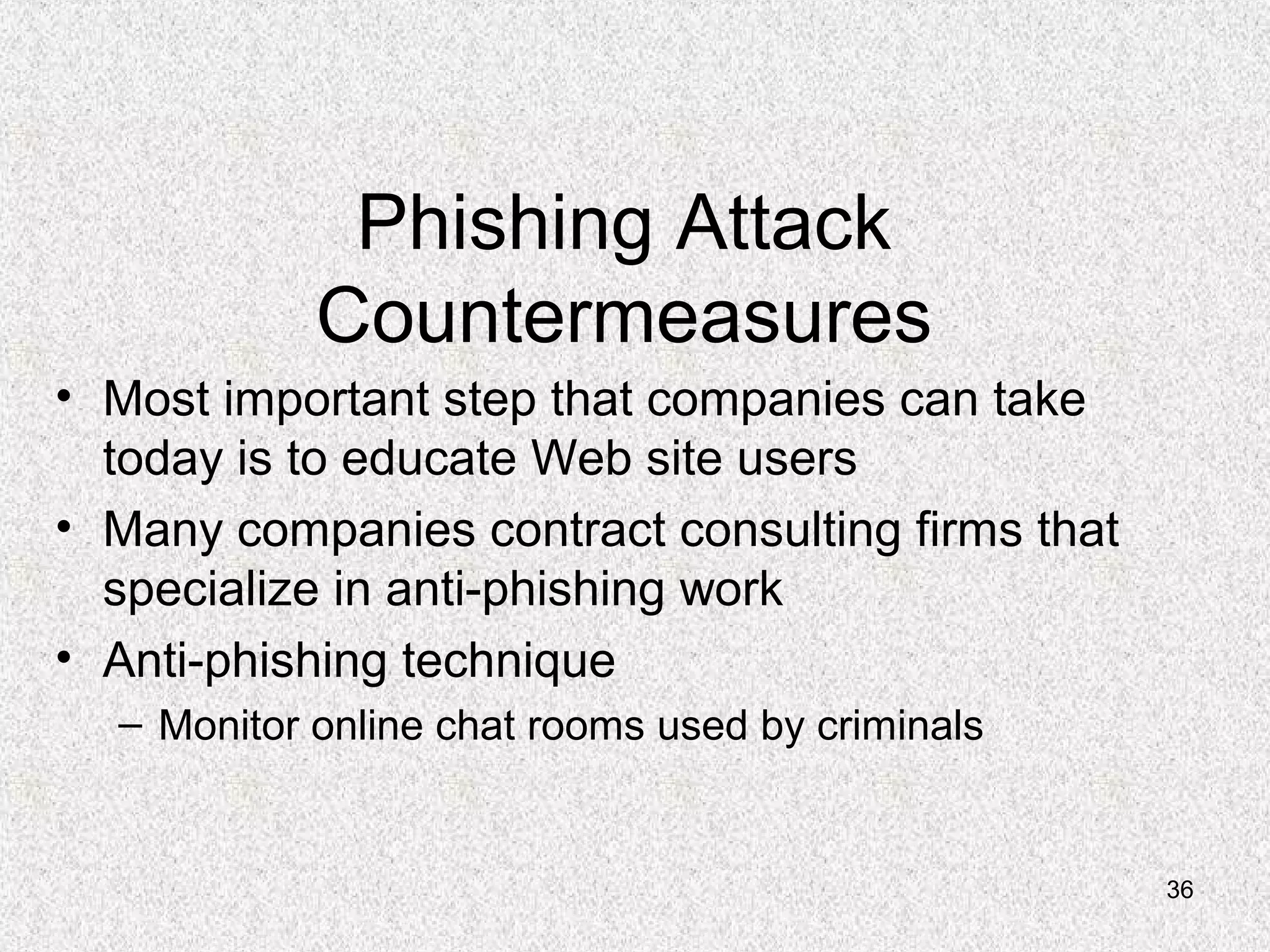 Phishing Attack Countermeasures

• Most important step that companies can take today is to educate Web site users
• Many companies contract consulting firms that specialize in anti-phishing work
• Anti-phishing technique
– Monitor online chat rooms used by criminals

36